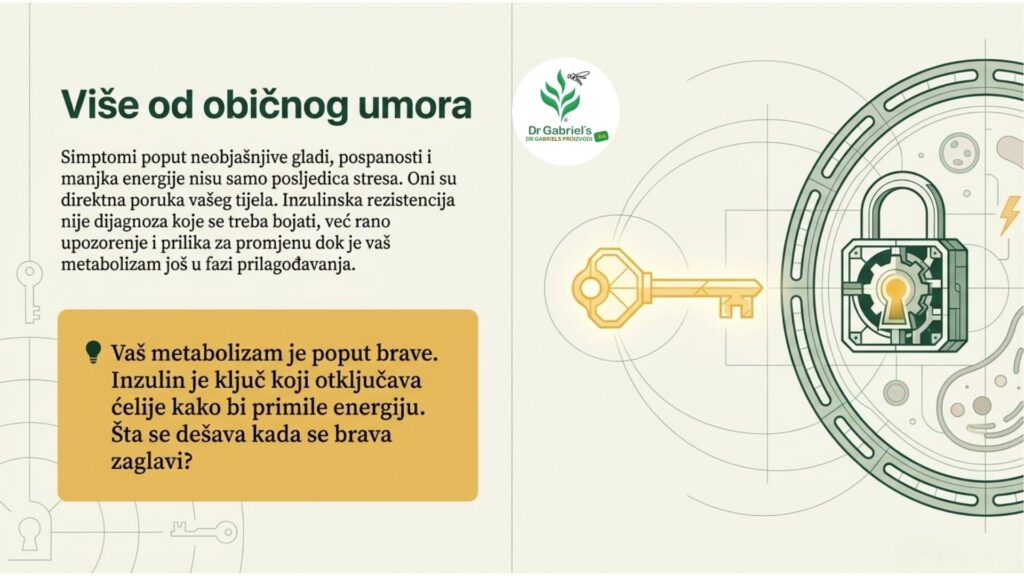 Više od običnog umora

Dr Gabriel's
DR GABRIELS PROIZVODI

Simptomi poput neobjašnjive gladi, pospanosti i manjka energije nisu samo posljedica stresa. Oni su direktna poruka vašeg tijela. Inzulinska rezistencija nije dijagnoza koje se treba bojati, već rano upozorenje i prilika za promjenu dok je vaš metabolizam još u fazi prilagođavanja.

Vaš metabolizam je poput brave. Inzulin je ključ koji otključava ćelije kako bi primile energiju. Šta se dešava kada se brava zaglavi?